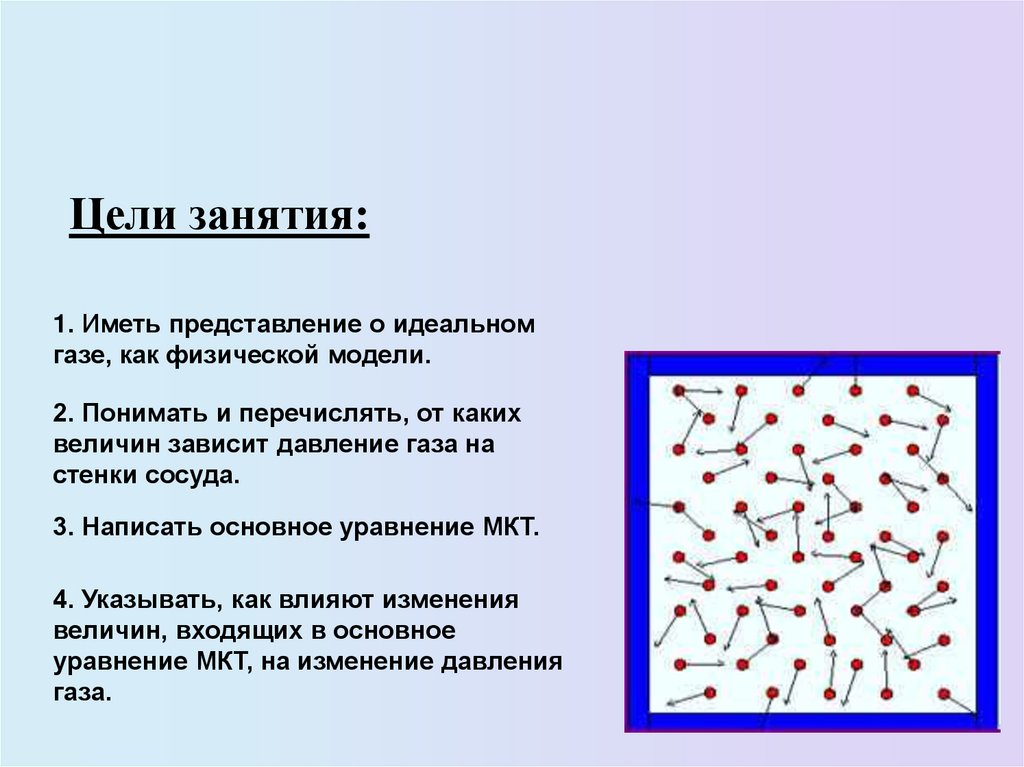 Цели занятия:

1. Иметь представление о идеальном газе, как физической модели.

2. Понимать и перечислять, от каких величин зависит давление газа на стенки сосуда.

3. Написать основное уравнение МКТ.

4. Указывать, как влияют изменения величин, входящих в основное уравнение МКТ, на изменение давления газа.